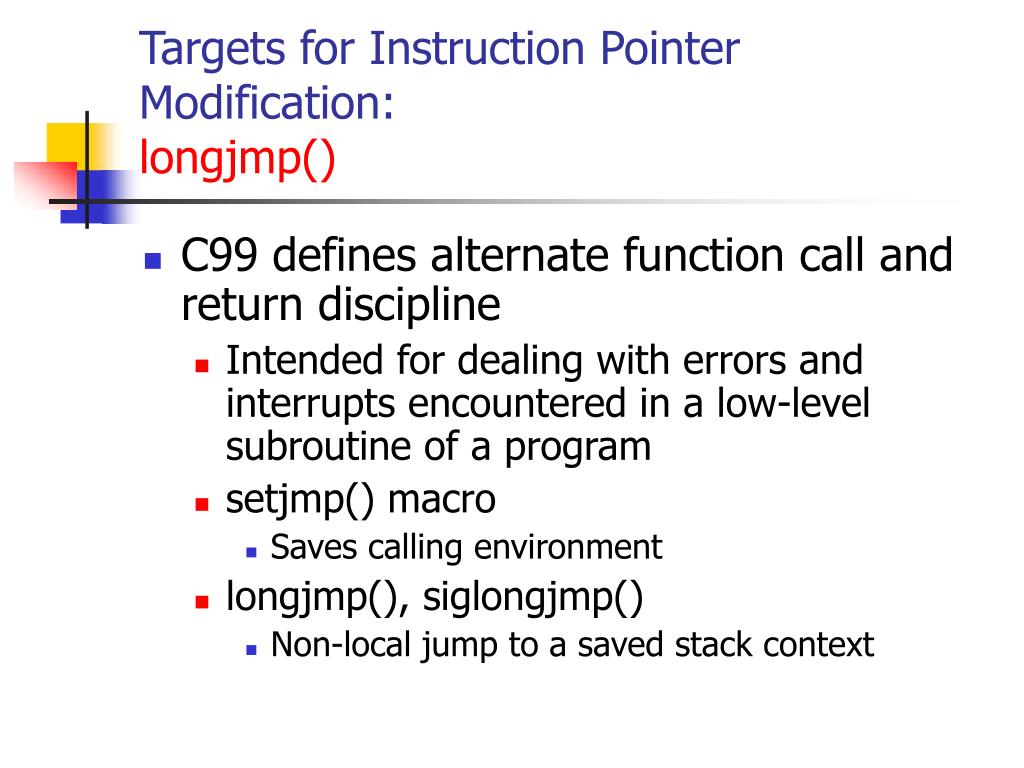 Targets for Instruction Pointer Modification:
longjmp()

C99 defines alternate function call and return discipline

Intended for dealing with errors and interrupts encountered in a low-level subroutine of a program

setjmp() macro

Saves calling environment

longjmp(), siglongjmp()

Non-local jump to a saved stack context